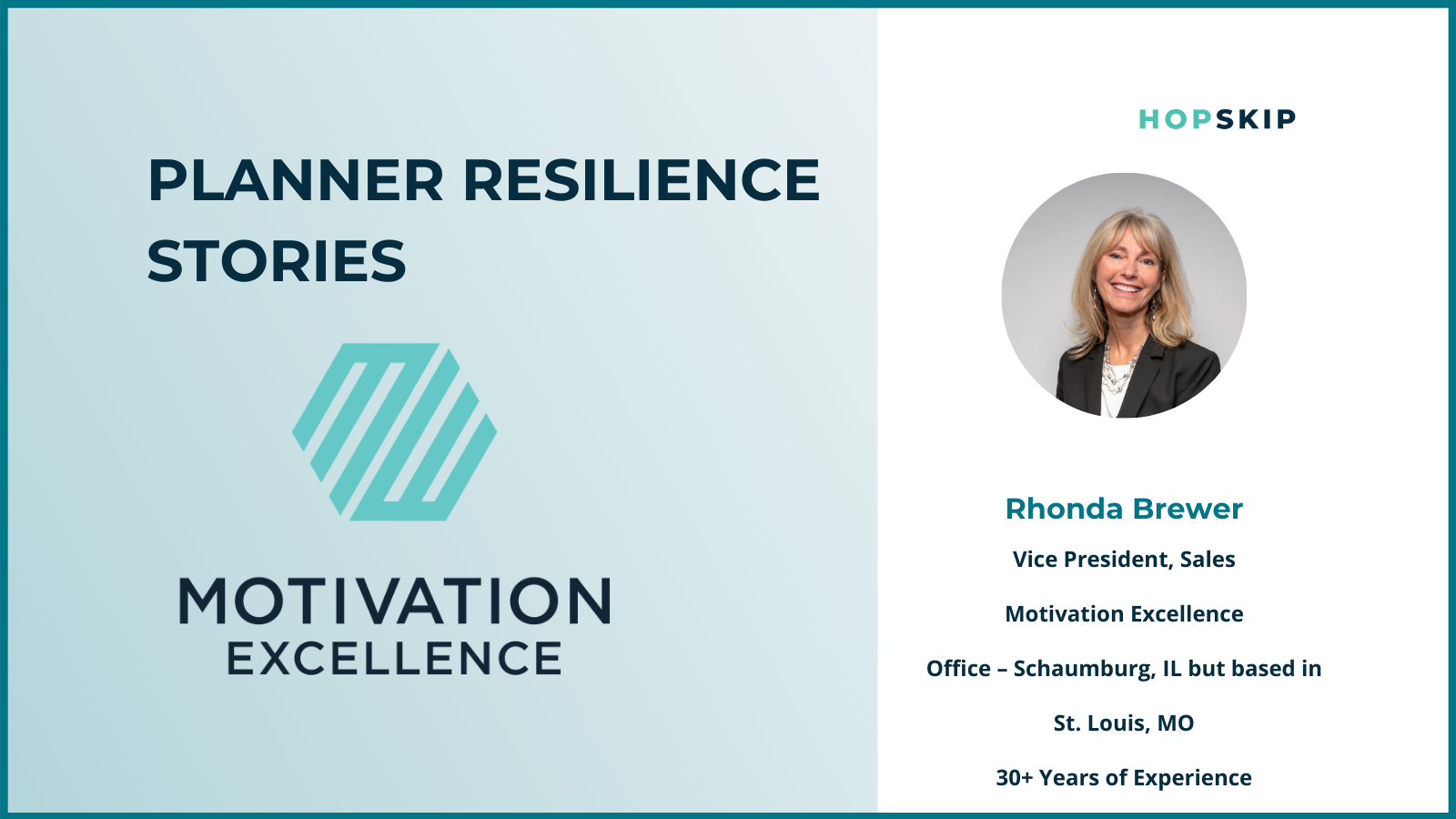 PLANNER RESILIENCE STORIES

MOTIVATION EXCELLENCE

HOPSKIP

Rhonda Brewer

Vice President, Sales

Motivation Excellence

Office – Schaumburg, IL but based in St. Louis, MO

30+ Years of Experience